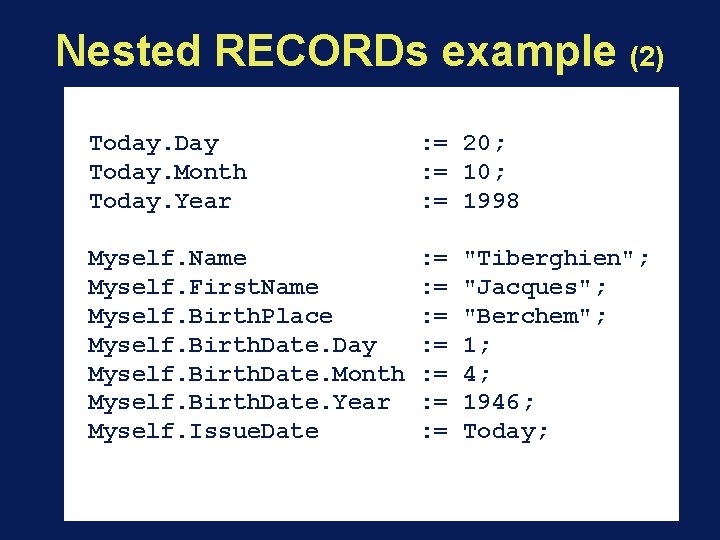 Nested RECORDs example (2)

Today.Day := 20;
Today.Month := 10;
Today.Year := 1998

Myself.Name := "Tiberghien";
Myself.FirstName := "Jacques";
Myself.BirthPlace := "Berchem";
Myself.BirthDate.Day := 1;
Myself.BirthDate.Month := 4;
Myself.BirthDate.Year := 1946;
Myself.IssueDate := Today;